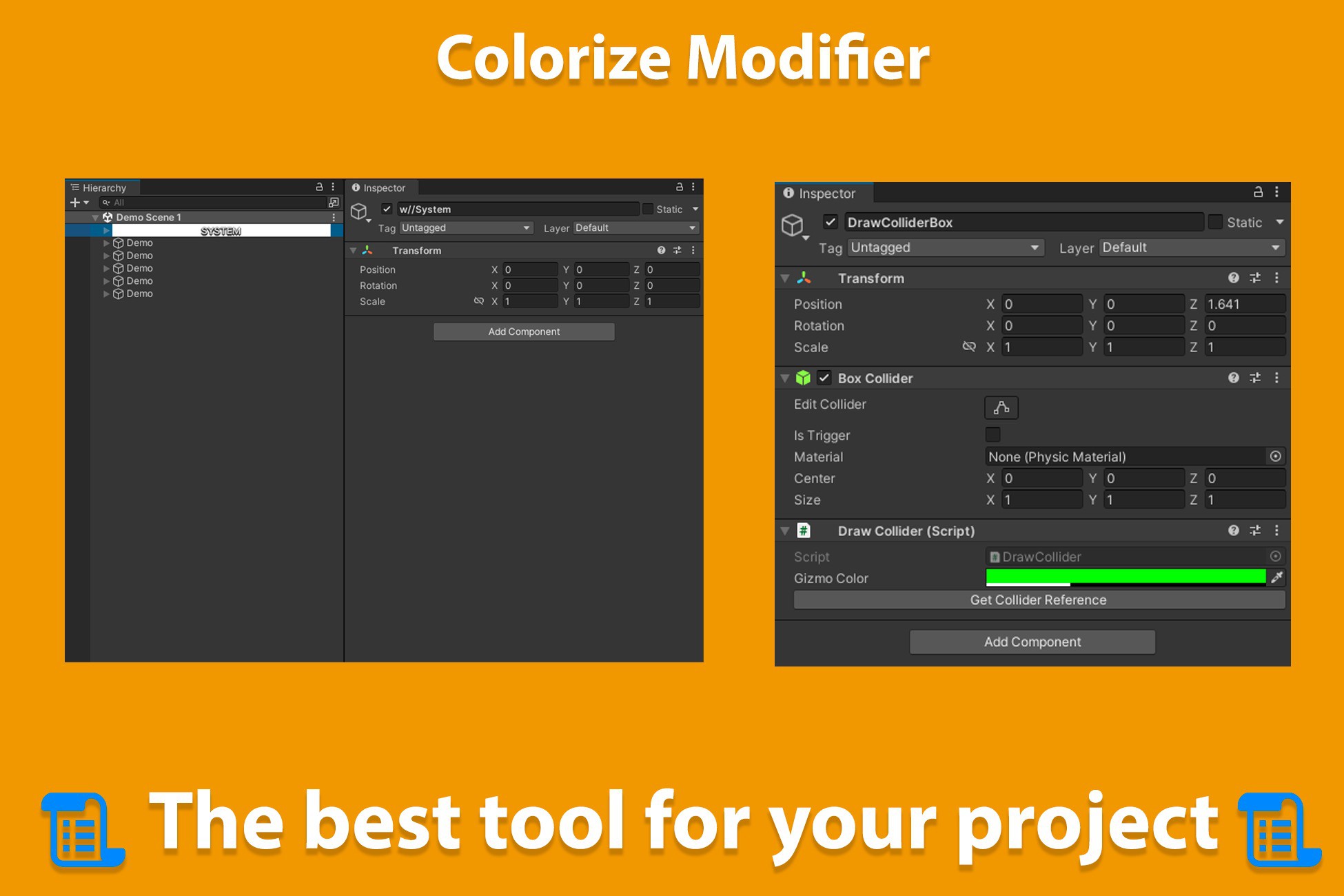 Colorize Modifier

Hierarchy
All
Demo Scene 1
SYSTEM
Demo
Demo
Demo
Demo
Demo

Inspector
w//System
Static
Tag Untagged
Layer Default
Transform
Position X 0 Y 0 Z 0
Rotation X 0 Y 0 Z 0
Scale X 1 Y 1 Z 1
Add Component

Inspector
DrawColliderBox
Static
Tag Untagged
Layer Default
Transform
Position X 0 Y 0 Z 1.641
Rotation X 0 Y 0 Z 0
Scale X 1 Y 1 Z 1
Box Collider
Edit Collider
Is Trigger
Material None (Physic Material)
Center X 0 Y 0 Z 0
Size X 1 Y 1 Z 1
Draw Collider (Script)
Script DrawCollider
Gizmo Color
Get Collider Reference
Add Component

The best tool for your project